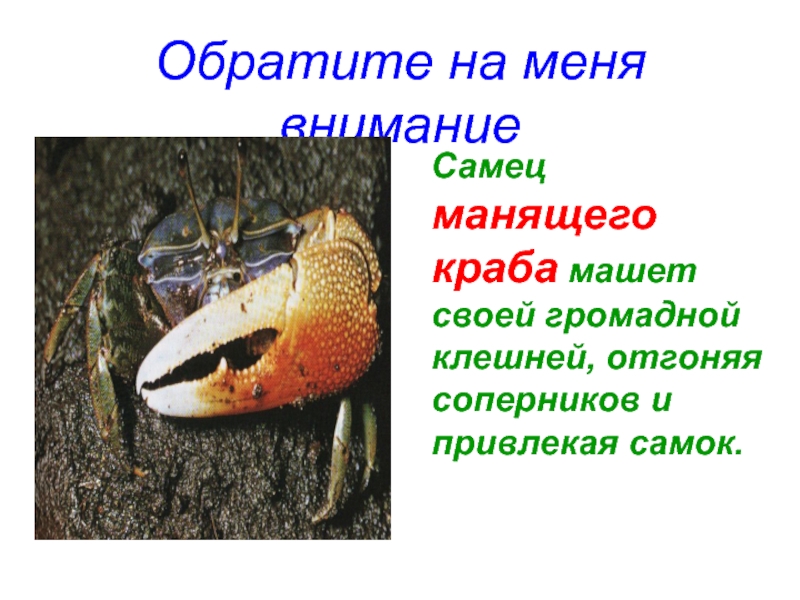 Обратите на меня внимание

Самец манящего краба машет своей громадной клешней, отгоняя соперников и привлекая самок.